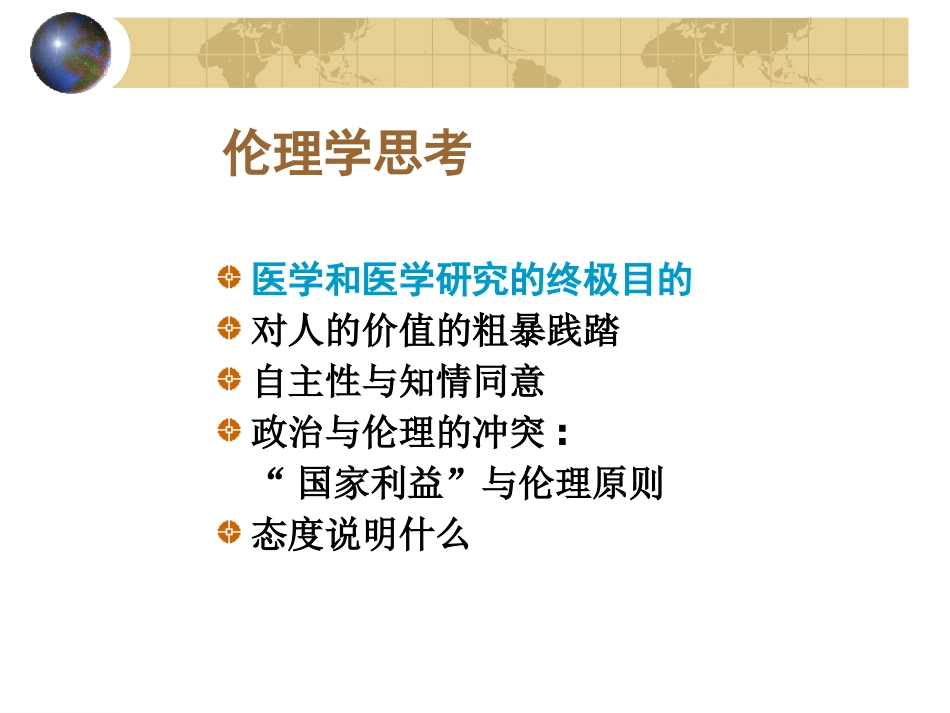 伦理学思考

医学和医学研究的终极目的
对人的价值的粗暴践踏
自主性与知情同意
政治与伦理的冲突：
“ 国家利益”与伦理原则
态度说明什么